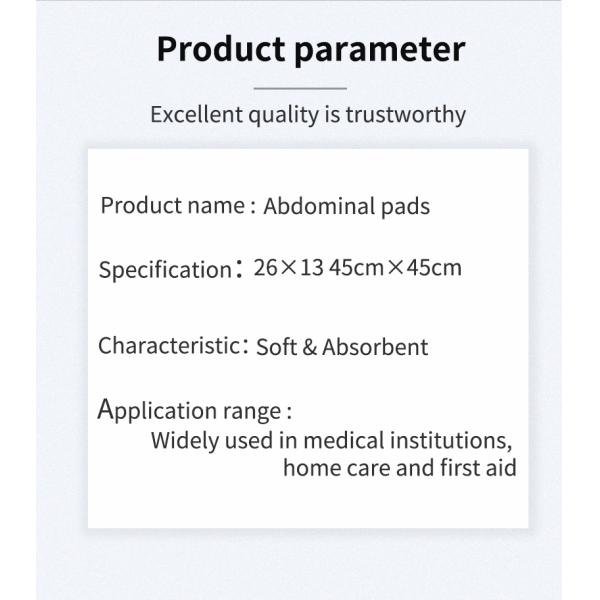 Product parameter

Excellent quality is trustworthy

Product name : Abdominal pads

Specification: 26×13 45cm×45cm

Characteristic: Soft & Absorbent

Application range :
Widely used in medical institutions, home care and first aid